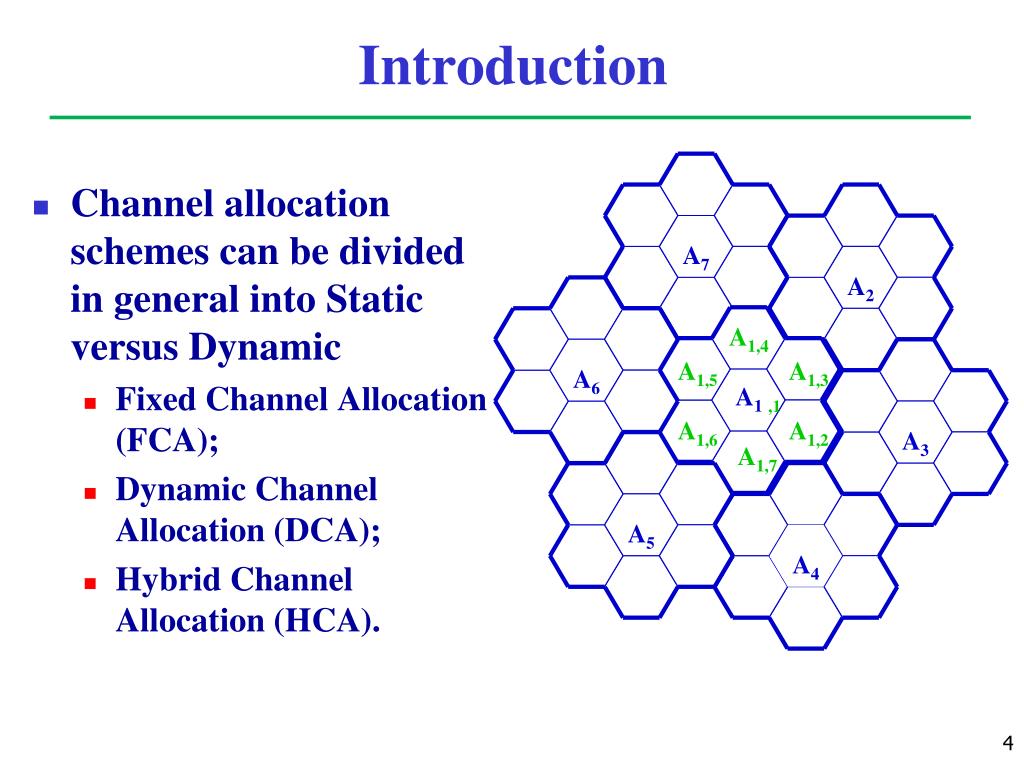 Introduction

Channel allocation schemes can be divided in general into Static versus Dynamic

Fixed Channel Allocation (FCA);

Dynamic Channel Allocation (DCA);

Hybrid Channel Allocation (HCA).

$A_7$

$A_2$

$A_{1,4}$

$A_6$

$A_{1,5}$

$A_{1,3}$

$A_{1,1}$

$A_{1,6}$

$A_{1,2}$

$A_3$

$A_{1,7}$

$A_5$

$A_4$

4